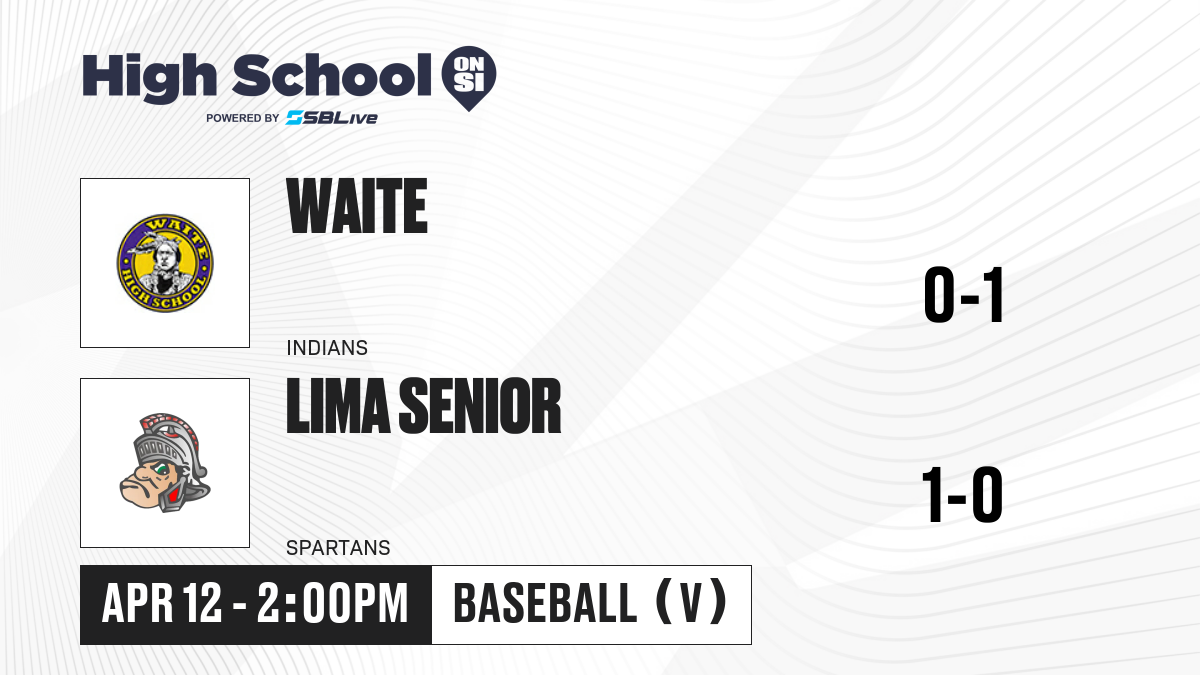 High School ON SI
POWERED BY SBLive

WAITE HIGH SCHOOL

WAITE

INDIANS

0-1

LIMA SENIOR

SPARTANS

1-0

APR 12 - 2:00PM

BASEBALL (V)